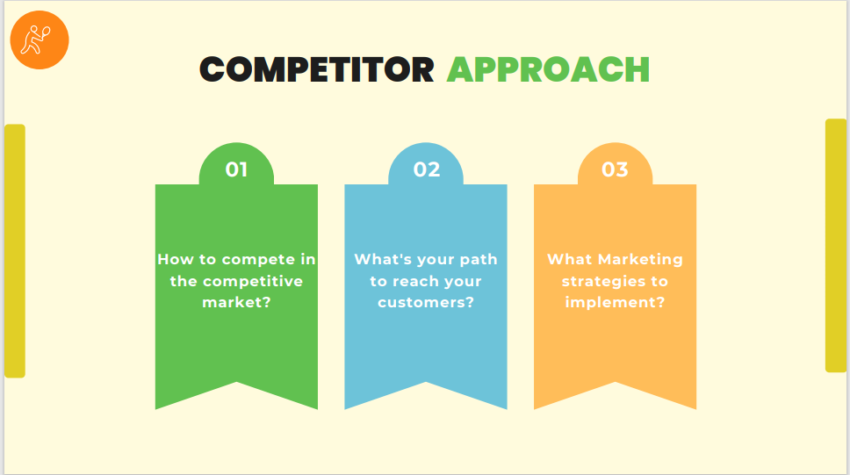 COMPETITOR APPROACH

01

How to compete in the competitive market?

02

What's your path to reach your customers?

03

What Marketing strategies to implement?